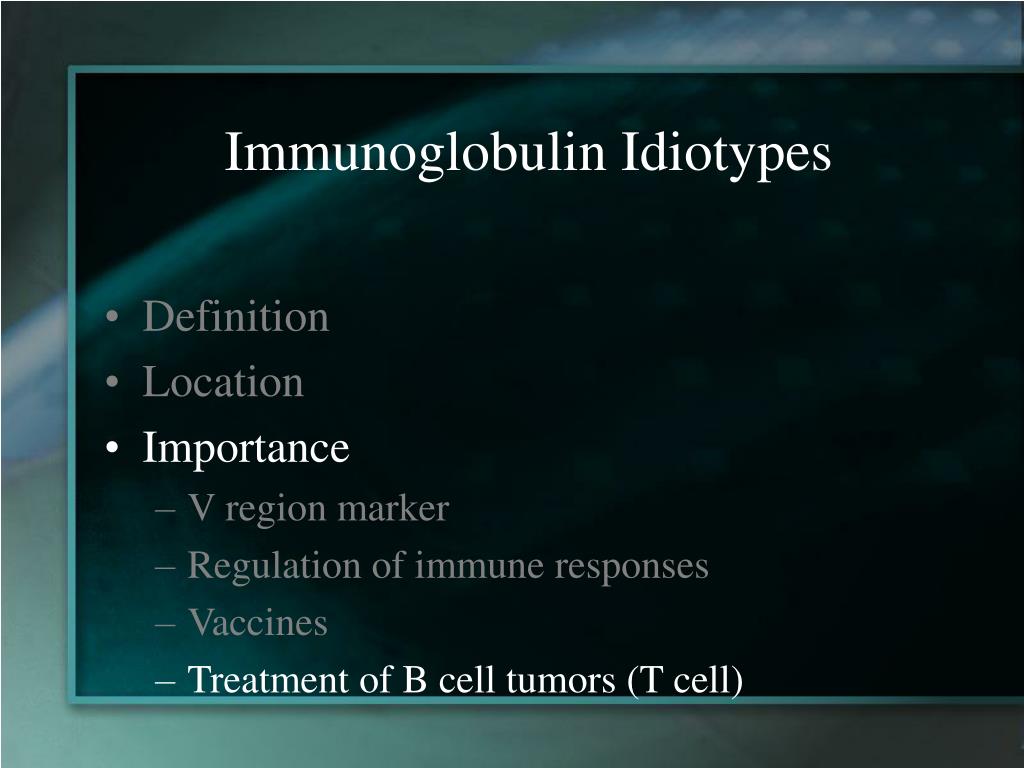 Immunoglobulin Idiotypes

• Definition
• Location
• Importance
– V region marker
– Regulation of immune responses
– Vaccines
– Treatment of B cell tumors (T cell)